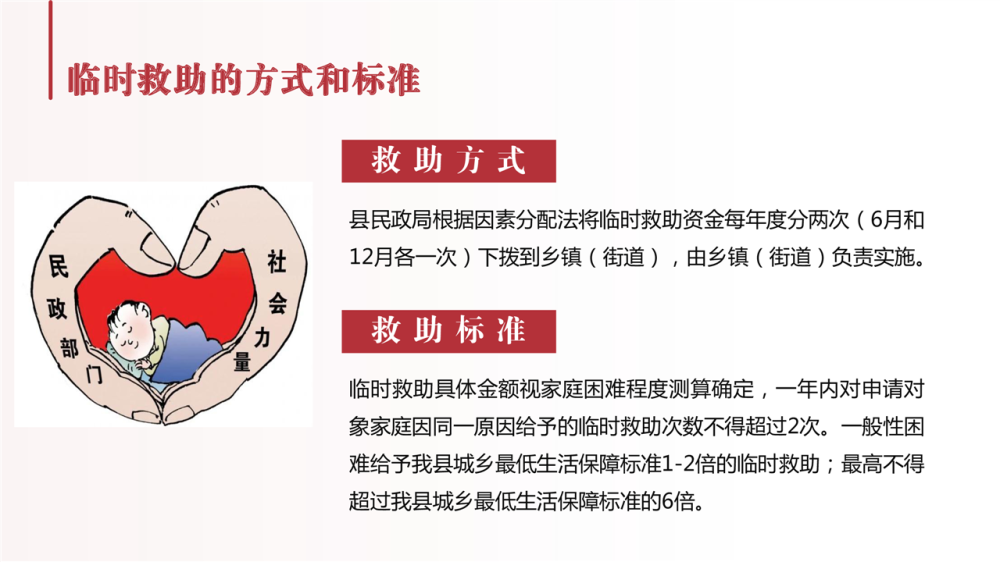 临时救助的方式和标准

民政部门

社会力量

救助方式

县民政局根据因素分配法将临时救助资金每年度分两次（6月和12月各一次）下拨到乡镇（街道），由乡镇（街道）负责实施。

救助标准

临时救助具体金额视家庭困难程度测算确定，一年内对申请对象家庭因同一原因给予的临时救助次数不得超过2次。一般性困难给予我县城乡最低生活保障标准1-2倍的临时救助；最高不得超过我县城乡最低生活保障标准的6倍。